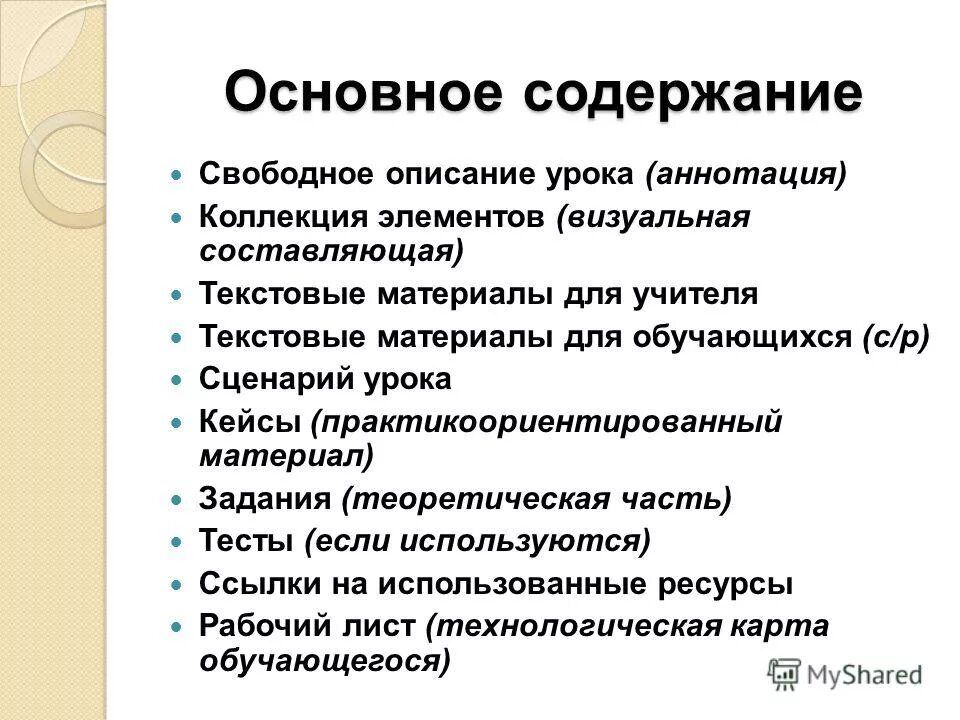 Основное содержание

- Свободное описание урока (аннотация)
- Коллекция элементов (визуальная составляющая)
- Текстовые материалы для учителя
- Текстовые материалы для обучающихся (с/р)
- Сценарий урока
- Кейсы (практикоориентированный материал)
- Задания (теоретическая часть)
- Тесты (если используются)
- Ссылки на использованные ресурсы
- Рабочий лист (технологическая карта обучающегося)

MyShared